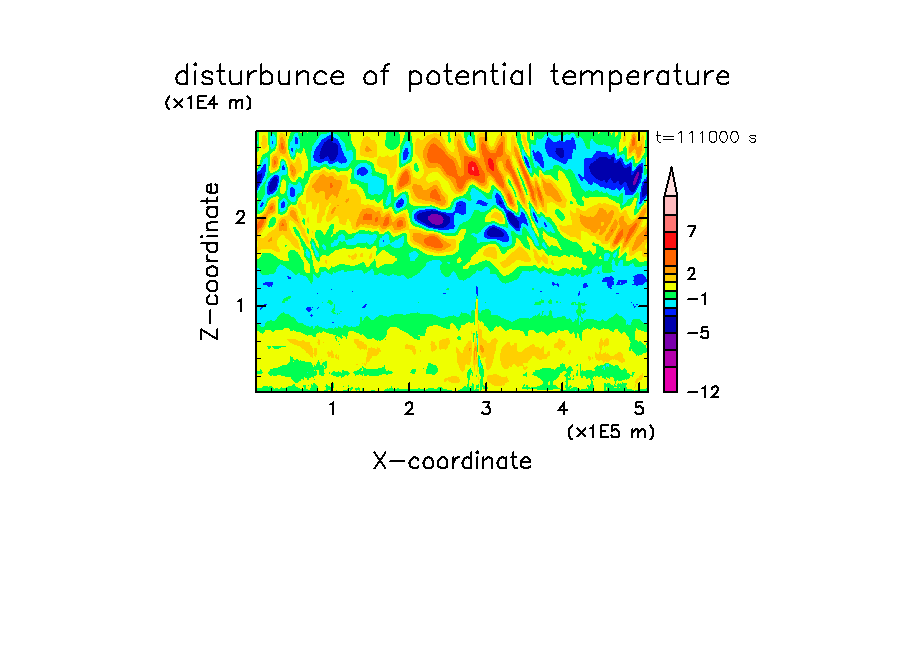 disturbunce of potential temperature

(x1E4 m)

t=111000 s

Z-coordinate

2

1

7

2

−1

−5

−12

1 2 3 4 5

(x1E5 m)

X-coordinate